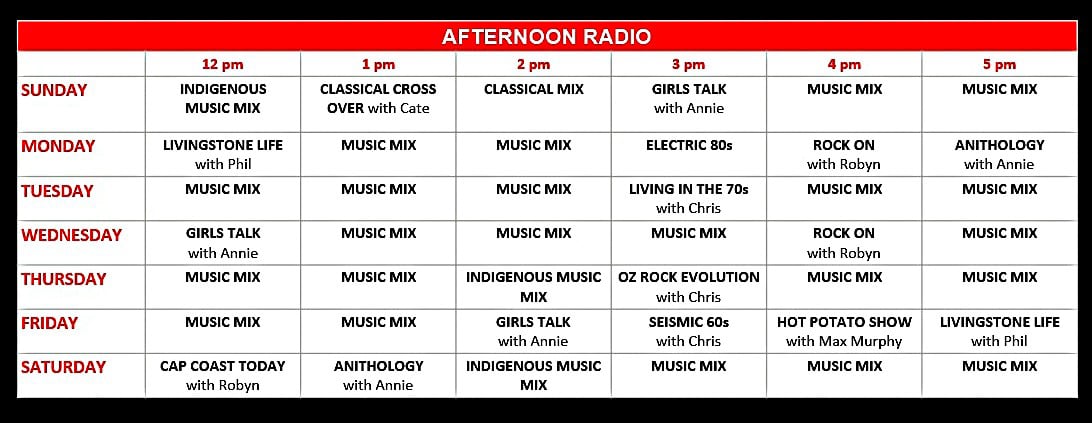 AFTERNOON RADIO

| | 12 pm | 1 pm | 2 pm | 3 pm | 4 pm | 5 pm |
|---|---|---|---|---|---|---|
| SUNDAY | INDIGENOUS MUSIC MIX | CLASSICAL CROSS OVER with Cate | CLASSICAL MIX | GIRLS TALK with Annie | MUSIC MIX | MUSIC MIX |
| MONDAY | LIVINGSTONE LIFE with Phil | MUSIC MIX | MUSIC MIX | ELECTRIC 80s | ROCK ON with Robyn | ANITHOLOGY with Annie |
| TUESDAY | MUSIC MIX | MUSIC MIX | MUSIC MIX | LIVING IN THE 70s with Chris | MUSIC MIX | MUSIC MIX |
| WEDNESDAY | GIRLS TALK with Annie | MUSIC MIX | MUSIC MIX | MUSIC MIX | ROCK ON with Robyn | MUSIC MIX |
| THURSDAY | MUSIC MIX | MUSIC MIX | INDIGENOUS MUSIC MIX | OZ ROCK EVOLUTION with Chris | MUSIC MIX | MUSIC MIX |
| FRIDAY | MUSIC MIX | MUSIC MIX | GIRLS TALK with Annie | SEISMIC 60s with Chris | HOT POTATO SHOW with Max Murphy | LIVINGSTONE LIFE with Phil |
| SATURDAY | CAP COAST TODAY with Robyn | ANITHOLOGY with Annie | INDIGENOUS MUSIC MIX | MUSIC MIX | MUSIC MIX | MUSIC MIX |